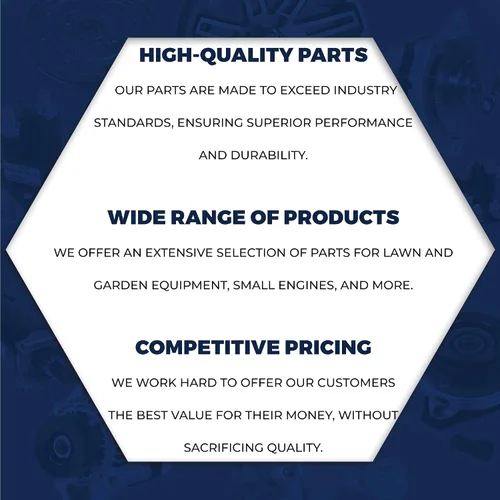 HIGH-QUALITY PARTS

OUR PARTS ARE MADE TO EXCEED INDUSTRY STANDARDS, ENSURING SUPERIOR PERFORMANCE AND DURABILITY.

WIDE RANGE OF PRODUCTS

WE OFFER AN EXTENSIVE SELECTION OF PARTS FOR LAWN AND GARDEN EQUIPMENT, SMALL ENGINES, AND MORE.

COMPETITIVE PRICING

WE WORK HARD TO OFFER OUR CUSTOMERS THE BEST VALUE FOR THEIR MONEY, WITHOUT SACRIFICING QUALITY.